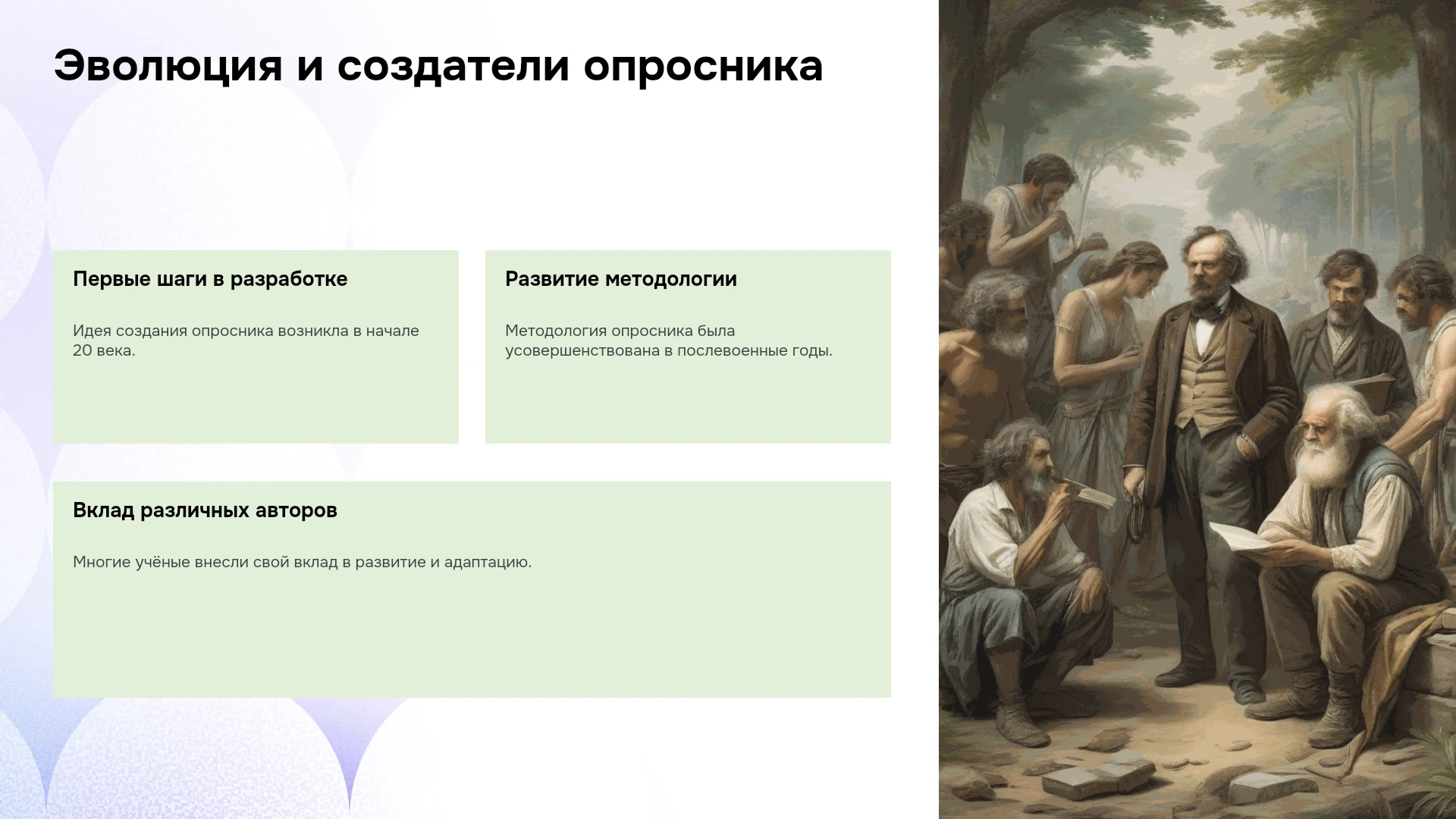 Эволюция и создатели опросника

Первые шаги в разработке

Идея создания опросника возникла в начале 20 века.

Развитие методологии

Методология опросника была усовершенствована в послевоенные годы.

Вклад различных авторов

Многие учёные внесли свой вклад в развитие и адаптацию.